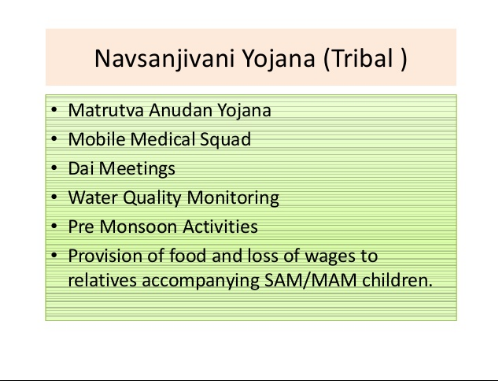 Navsanjivani Yojana (Tribal )

• Matrutva Anudan Yojana
• Mobile Medical Squad
• Dai Meetings
• Water Quality Monitoring
• Pre Monsoon Activities
• Provision of food and loss of wages to relatives accompanying SAM/MAM children.